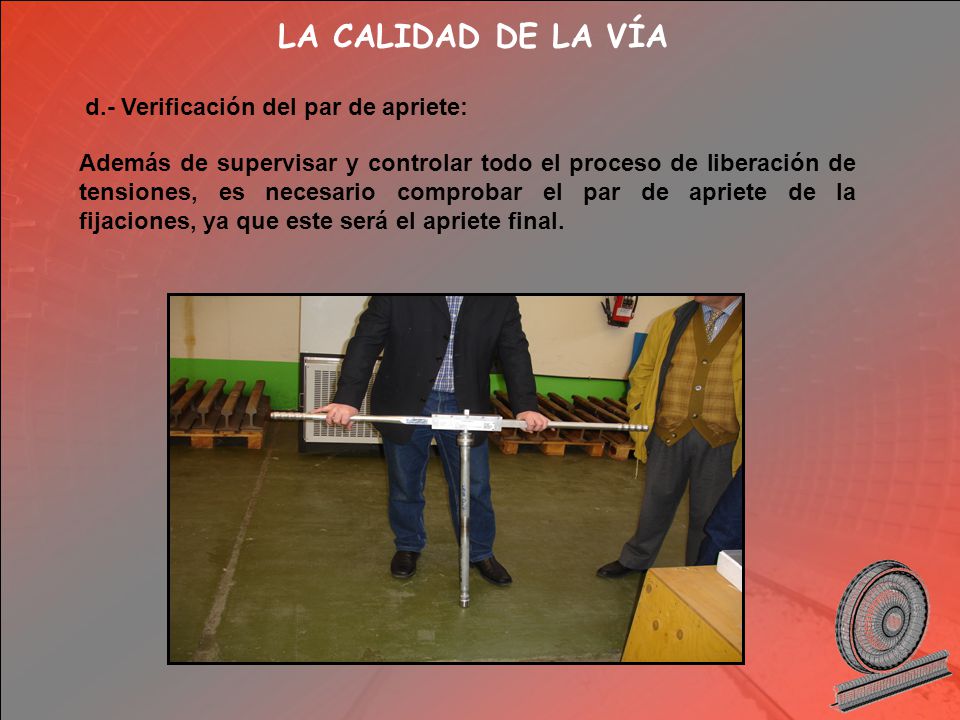 LA CALIDAD DE LA VÍA

d.- Verificación del par de apriete:

Además de supervisar y controlar todo el proceso de liberación de tensiones, es necesario comprobar el par de apriete de la fijaciones, ya que este será el apriete final.